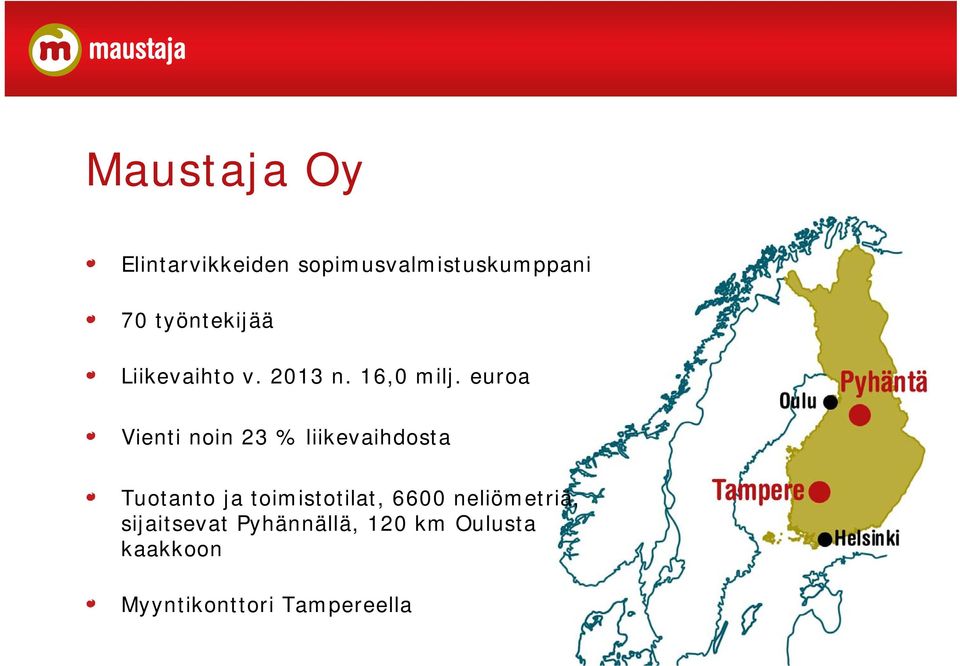 maustaja

Maustaja Oy

Elintarvikkeiden sopimusvalmistuskumppani

70 työntekijää

Liikevaihto v. 2013 n. 16,0 milj. euroa

Vienti noin 23 % liikevaihdosta

Tuotanto ja toimistotilat, 6600 neliömetriä, sijaitsevat Pyhännällä, 120 km Oulusta kaakkoon

Myyntikonttori Tampereella

Oulu
Pyhäntä
Tampere
Helsinki